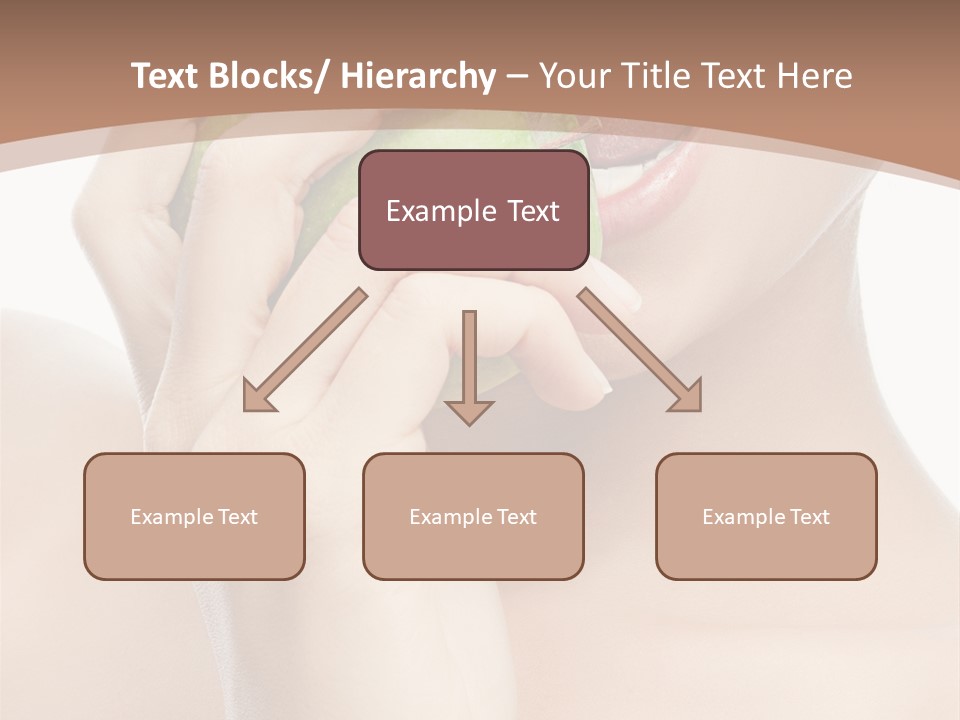 Text Blocks/ Hierarchy – Your Title Text Here

Example Text

Example Text

Example Text

Example Text